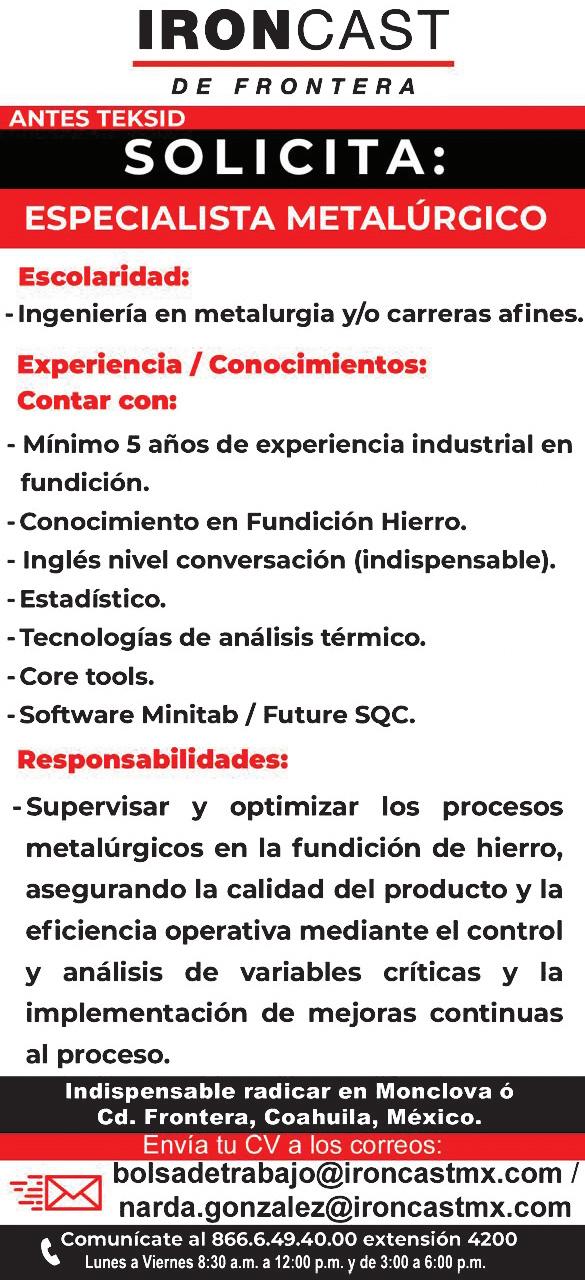 IRONCAST
DE FRONTERA

ANTES TEKSID

SOLICITA:

ESPECIALISTA METALÚRGICO

Escolaridad:
- Ingeniería en metalurgia y/o carreras afines.

Experiencia / Conocimientos:
Contar con:
- Mínimo 5 años de experiencia industrial en fundición.
- Conocimiento en Fundición Hierro.
- Inglés nivel conversación (indispensable).
- Estadístico.
- Tecnologías de análisis térmico.
- Core tools.
- Software Minitab / Future SQC.

Responsabilidades:
- Supervisar y optimizar los procesos metalúrgicos en la fundición de hierro, asegurando la calidad del producto y la eficiencia operativa mediante el control y análisis de variables críticas y la implementación de mejoras continuas al proceso.

Indispensable radicar en Monclova ó Cd. Frontera, Coahuila, México.

Envía tu CV a los correos:
bolsadetrabajo@ironcastmx.com / narda.gonzalez@ironcastmx.com

Comunícate al 866.6.49.40.00 extensión 4200
Lunes a Viernes 8:30 a.m. a 12:00 p.m. y de 3:00 a 6:00 p.m.